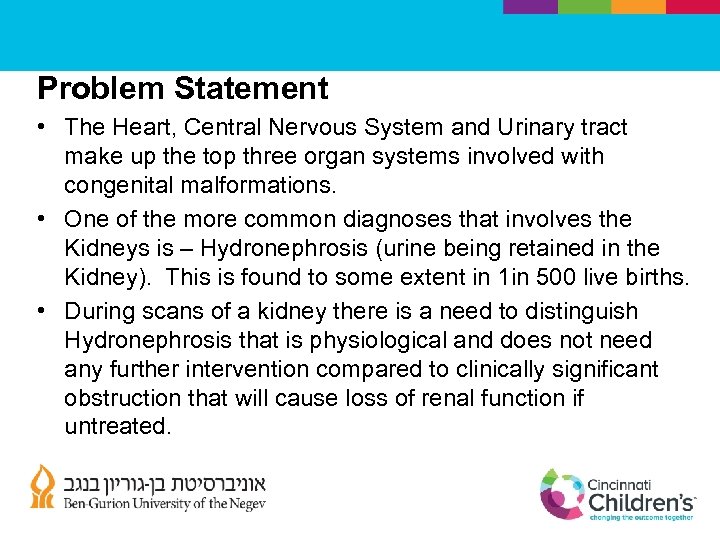 Problem Statement

• The Heart, Central Nervous System and Urinary tract make up the top three organ systems involved with congenital malformations.

• One of the more common diagnoses that involves the Kidneys is – Hydronephrosis (urine being retained in the Kidney). This is found to some extent in 1in 500 live births.

• During scans of a kidney there is a need to distinguish Hydronephrosis that is physiological and does not need any further intervention compared to clinically significant obstruction that will cause loss of renal function if untreated.

אוניברסיטת בן-גוריון בנגב
Ben-Gurion University of the Negev

Cincinnati
Children's
changing the outcome together